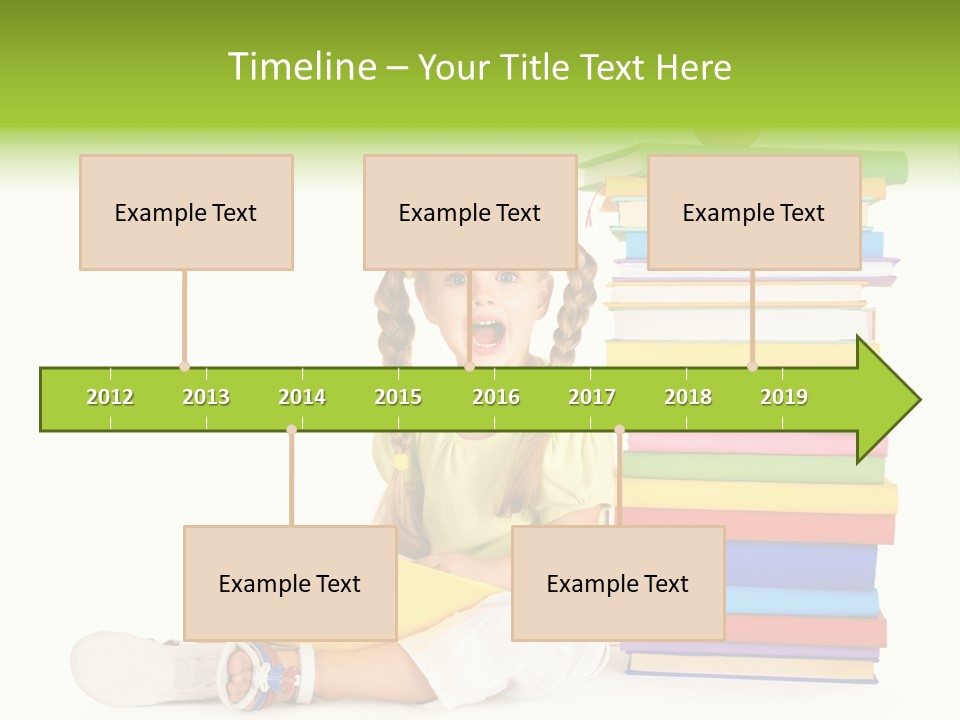 Timeline – Your Title Text Here

Example Text

Example Text

Example Text

2012
2013
2014
2015
2016
2017
2018
2019

Example Text

Example Text